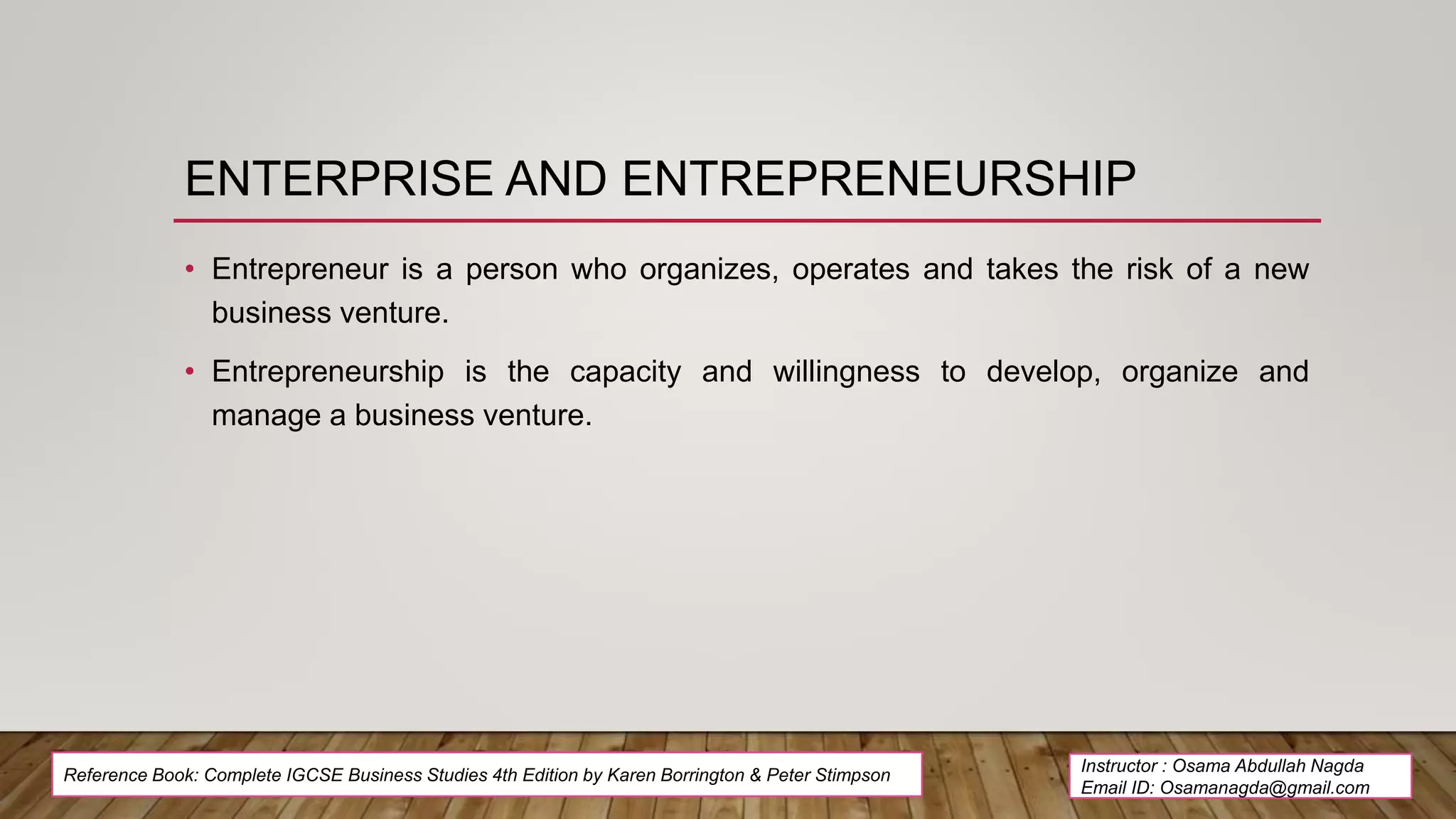 ENTERPRISE AND ENTREPRENEURSHIP

• Entrepreneur is a person who organizes, operates and takes the risk of a new business venture.

• Entrepreneurship is the capacity and willingness to develop, organize and manage a business venture.

Reference Book: Complete IGCSE Business Studies 4th Edition by Karen Borrington & Peter Stimpson

Instructor : Osama Abdullah Nagda
Email ID: Osamanagda@gmail.com